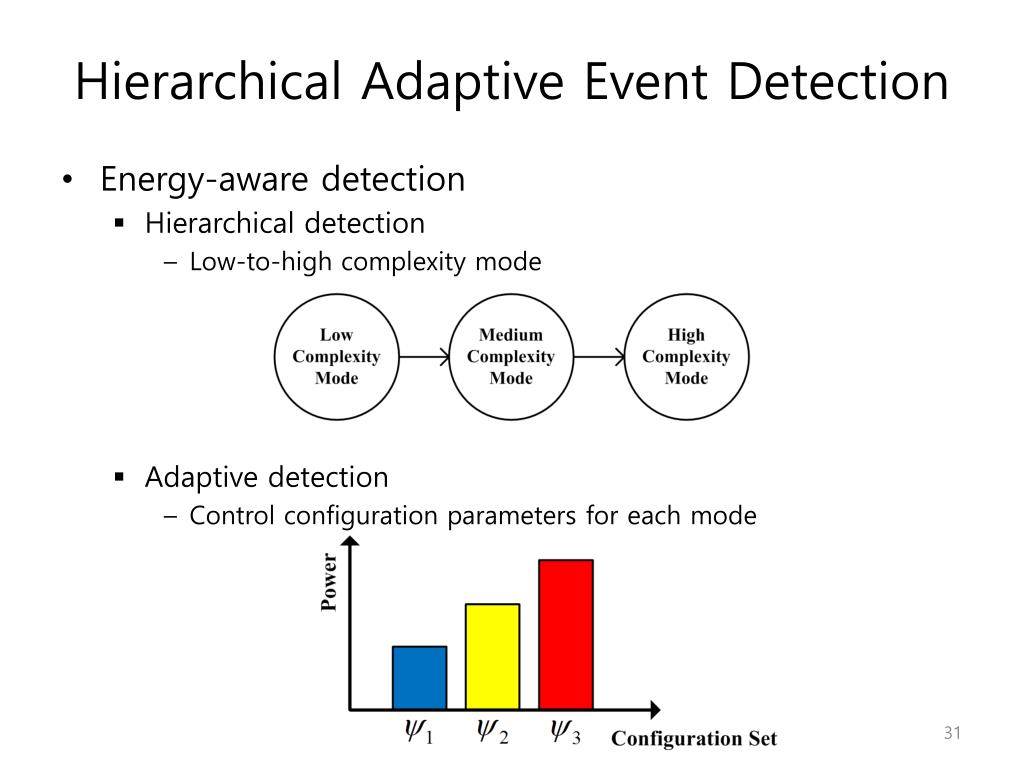 Hierarchical Adaptive Event Detection

• Energy-aware detection
  ▪ Hierarchical detection
    – Low-to-high complexity mode

Low Complexity Mode

Medium Complexity Mode

High Complexity Mode

  ▪ Adaptive detection
    – Control configuration parameters for each mode

Power

$\psi_1$ $\psi_2$ $\psi_3$ Configuration Set

31